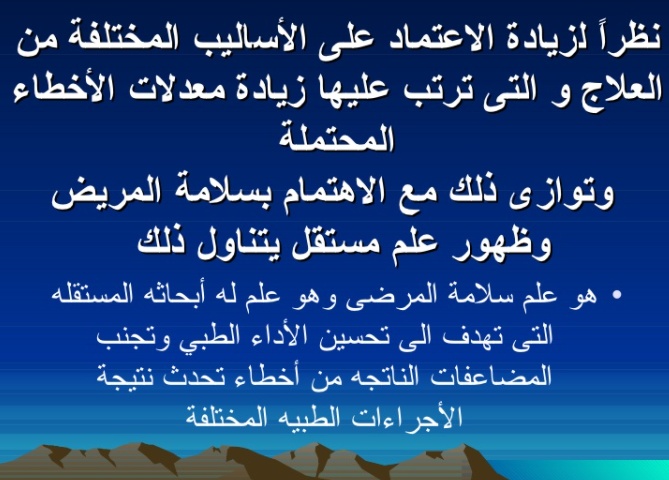 نظراً لزيادة الاعتماد على الأساليب المختلفة من العلاج و التى ترتب عليها زيادة معدلات الأخطاء المحتملة

وتوازى ذلك مع الاهتمام بسلامة المريض وظهور علم مستقل يتناول ذلك

• هو علم سلامة المرضى وهو علم له أبحاثه المستقله التى تهدف الى تحسين الأداء الطبي وتجنب المضاعفات الناتجه من أخطاء تحدث نتيجة الأجراءات الطبيه المختلفة